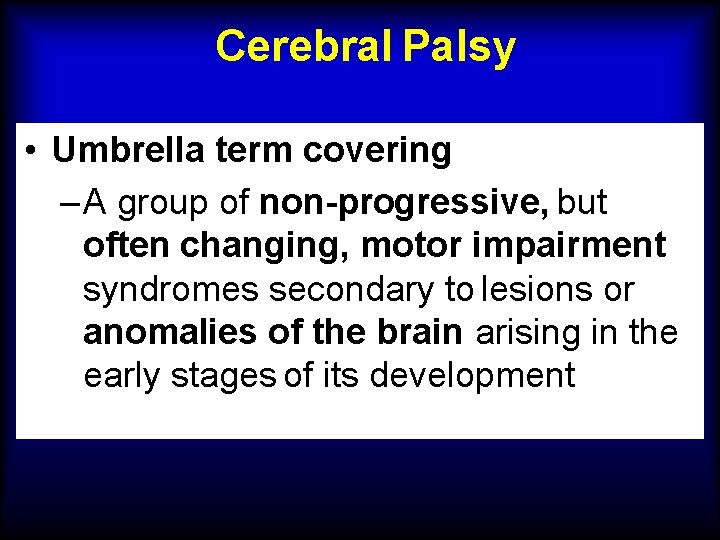 Cerebral Palsy

• Umbrella term covering

– A group of non-progressive, but often changing, motor impairment syndromes secondary to lesions or anomalies of the brain arising in the early stages of its development